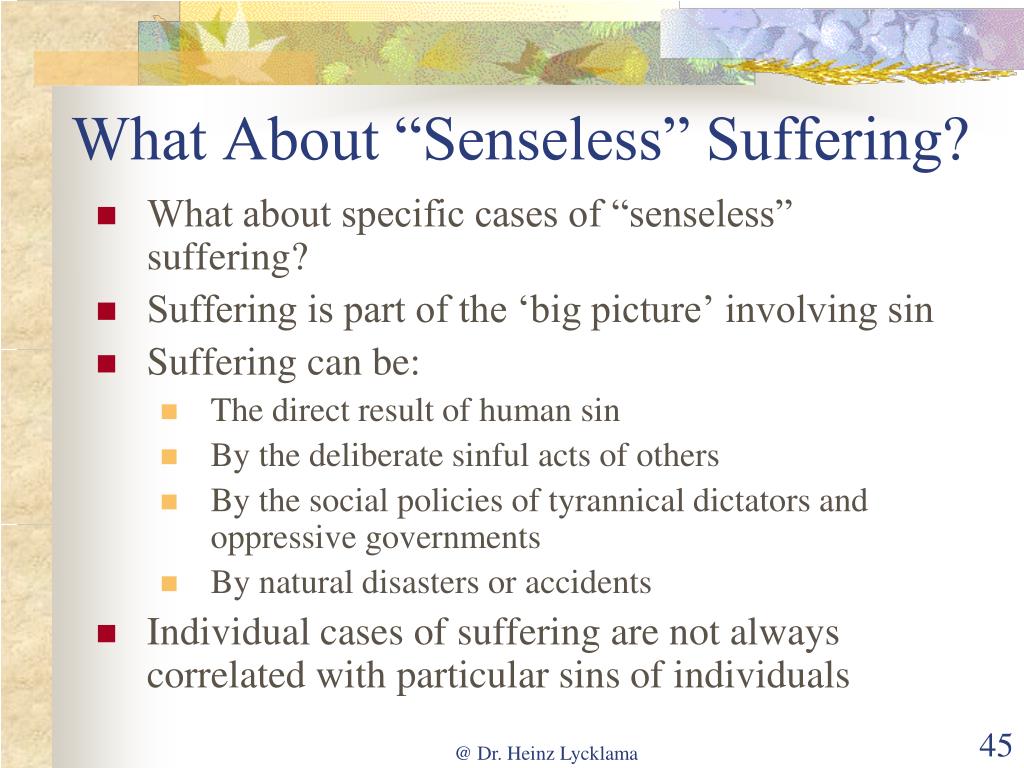 What About “Senseless” Suffering?

- What about specific cases of “senseless” suffering?
- Suffering is part of the ‘big picture’ involving sin
- Suffering can be:
  - The direct result of human sin
  - By the deliberate sinful acts of others
  - By the social policies of tyrannical dictators and oppressive governments
  - By natural disasters or accidents
- Individual cases of suffering are not always correlated with particular sins of individuals

@ Dr. Heinz Lycklama

45